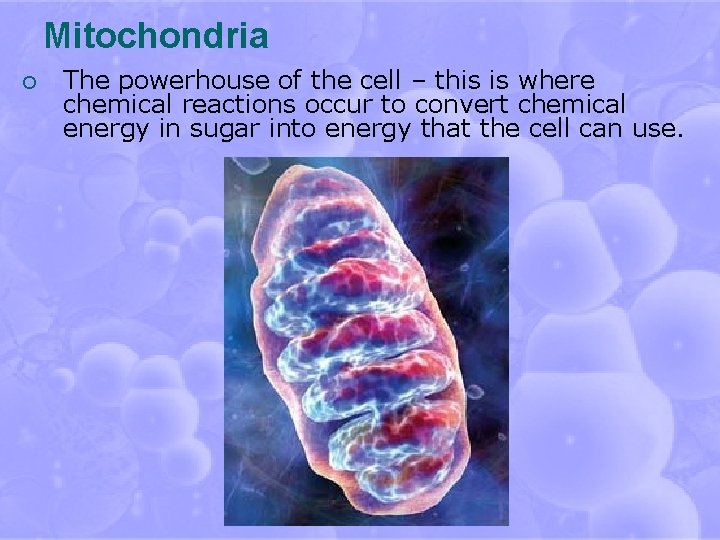 Mitochondria

○ The powerhouse of the cell – this is where chemical reactions occur to convert chemical energy in sugar into energy that the cell can use.